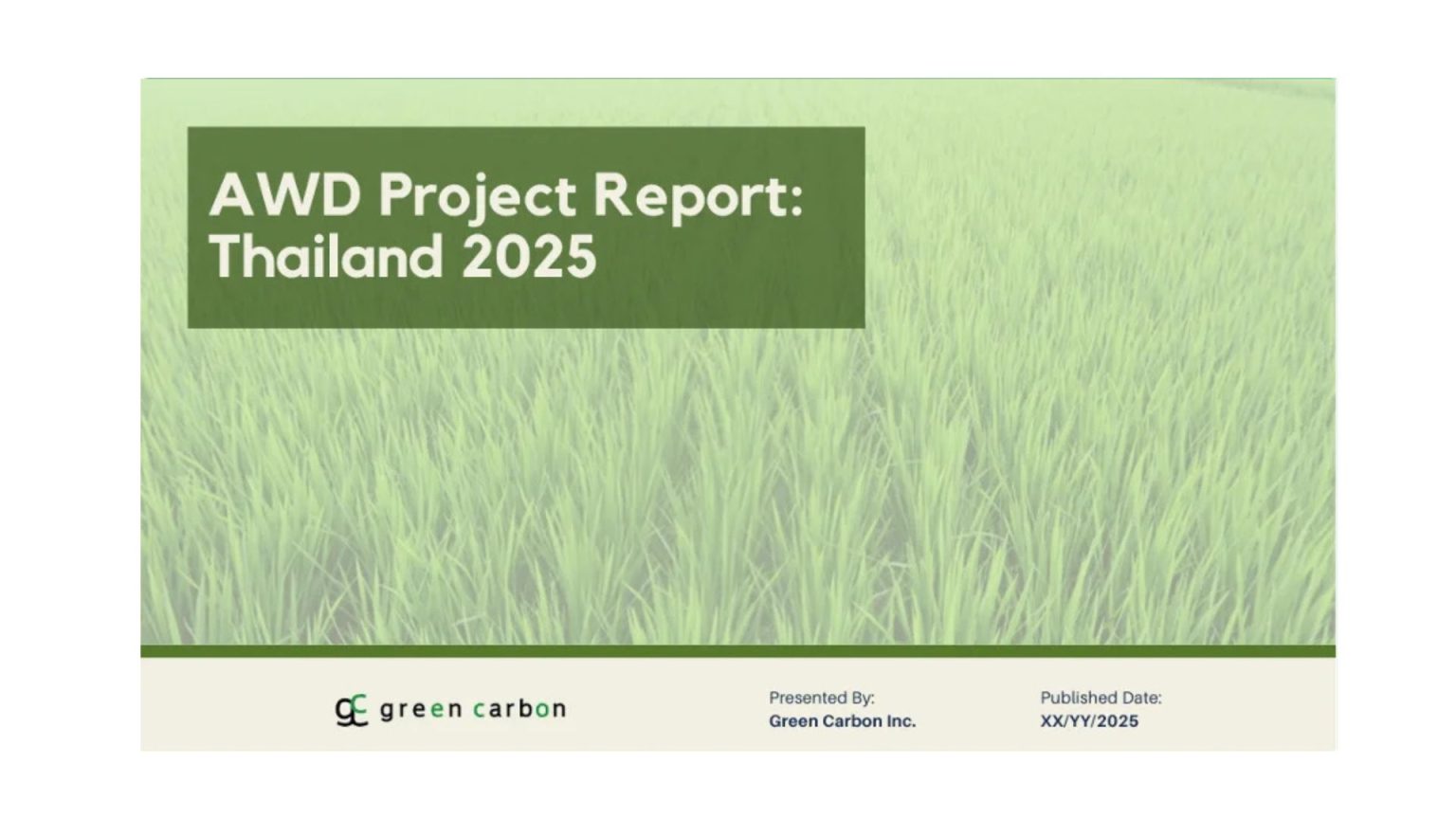 AWD Project Report: Thailand 2025

gc green carbon

Presented By:
Green Carbon Inc.

Published Date:
XX/YY/2025